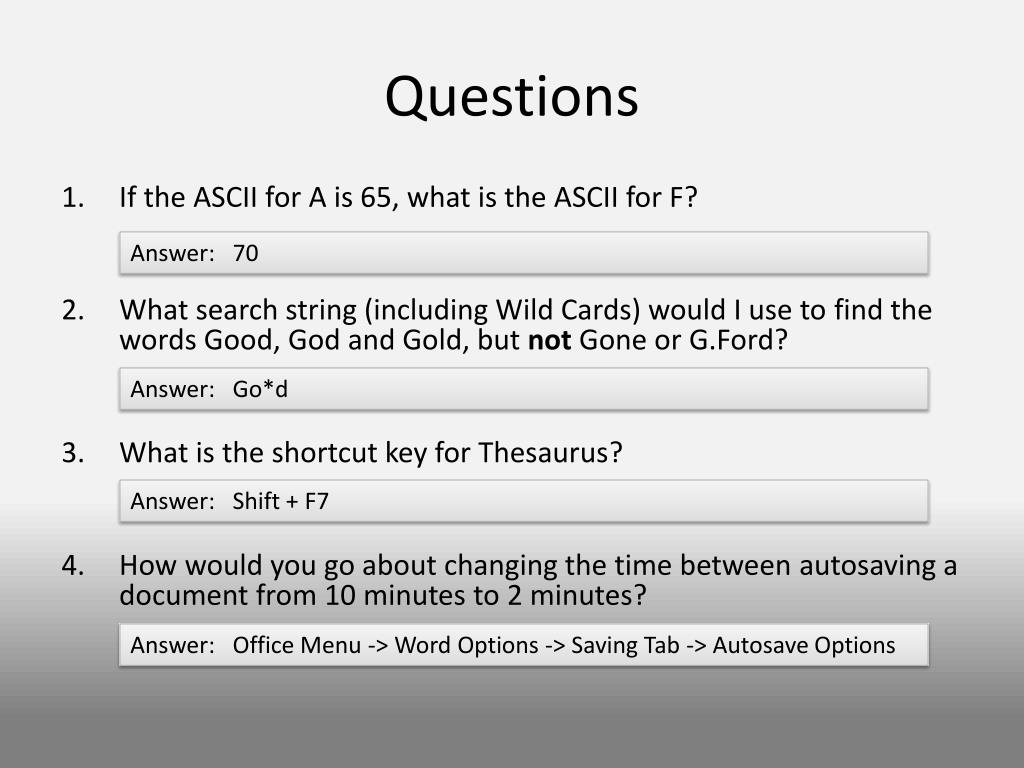 Questions

1. If the ASCII for A is 65, what is the ASCII for F?

Answer: 70

2. What search string (including Wild Cards) would I use to find the words Good, God and Gold, but **not** Gone or G.Ford?

Answer: Go*d

3. What is the shortcut key for Thesaurus?

Answer: Shift + F7

4. How would you go about changing the time between autosaving a document from 10 minutes to 2 minutes?

Answer: Office Menu -> Word Options -> Saving Tab -> Autosave Options